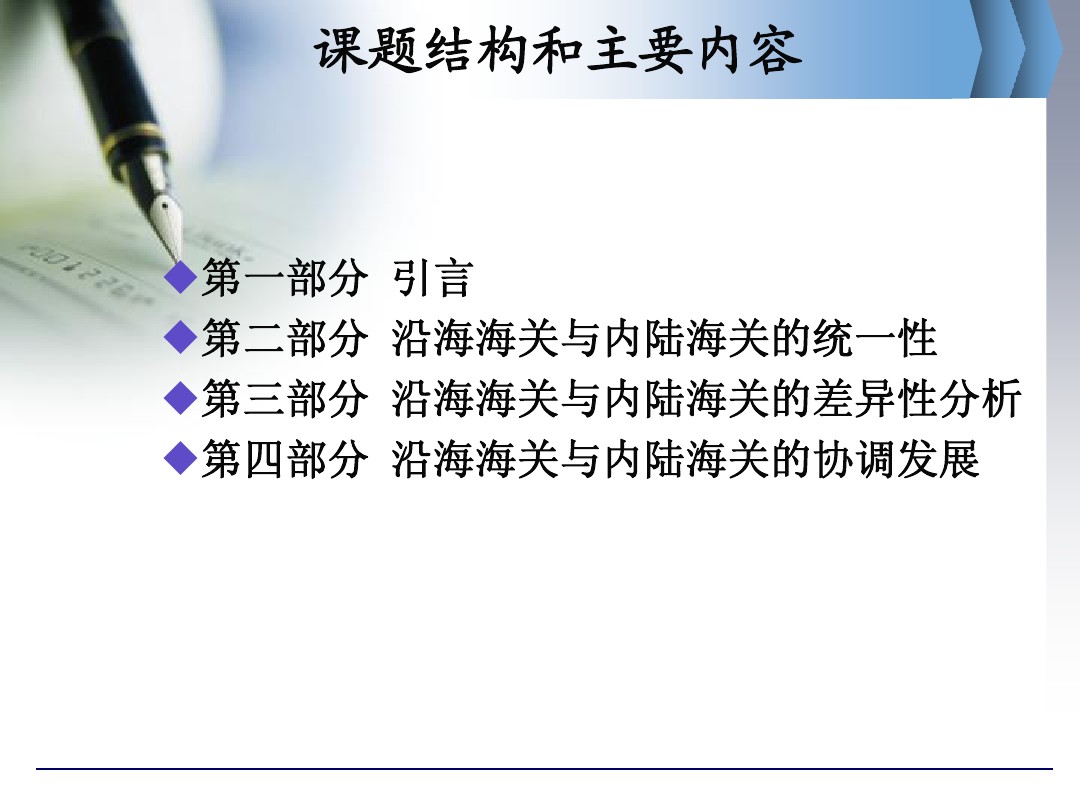 课题结构和主要内容

◆第一部分 引言
◆第二部分 沿海海关与内陆海关的统一性
◆第三部分 沿海海关与内陆海关的差异性分析
◆第四部分 沿海海关与内陆海关的协调发展